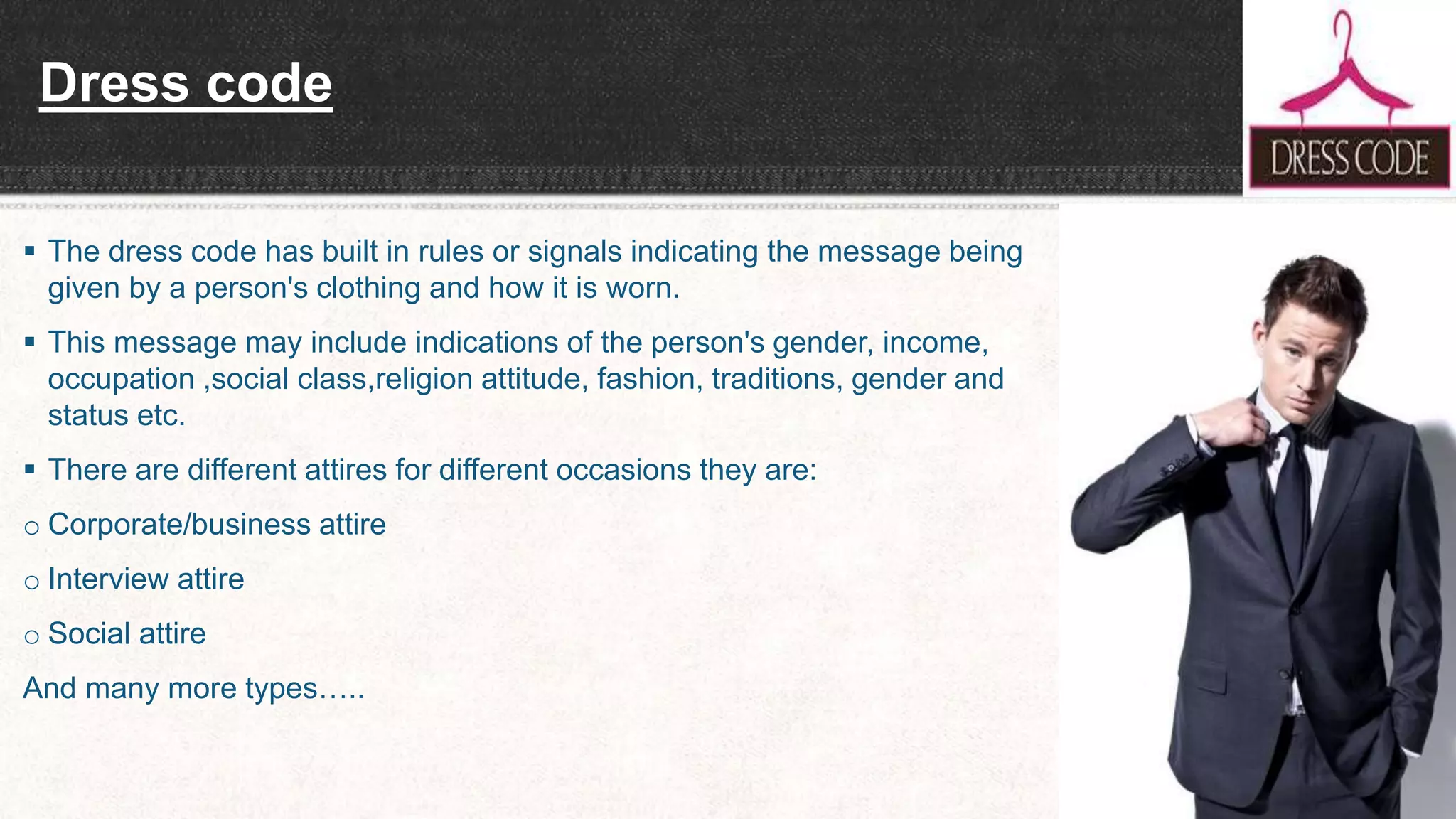 Dress code

DRESS CODE

▪ The dress code has built in rules or signals indicating the message being given by a person's clothing and how it is worn.

▪ This message may include indications of the person's gender, income, occupation ,social class,religion attitude, fashion, traditions, gender and status etc.

▪ There are different attires for different occasions they are:

o Corporate/business attire

o Interview attire

o Social attire

And many more types…..